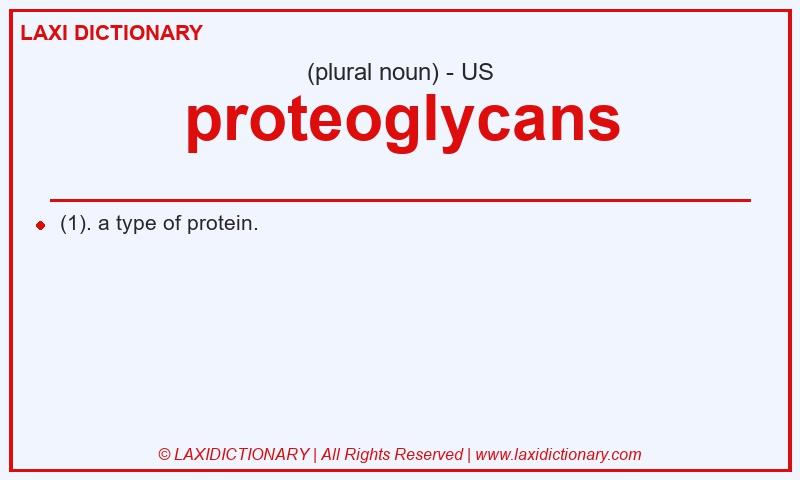 LAXI DICTIONARY

(plural noun) - US

proteoglycans

(1). a type of protein.

© LAXIDICTIONARY | All Rights Reserved | www.laxidictionary.com